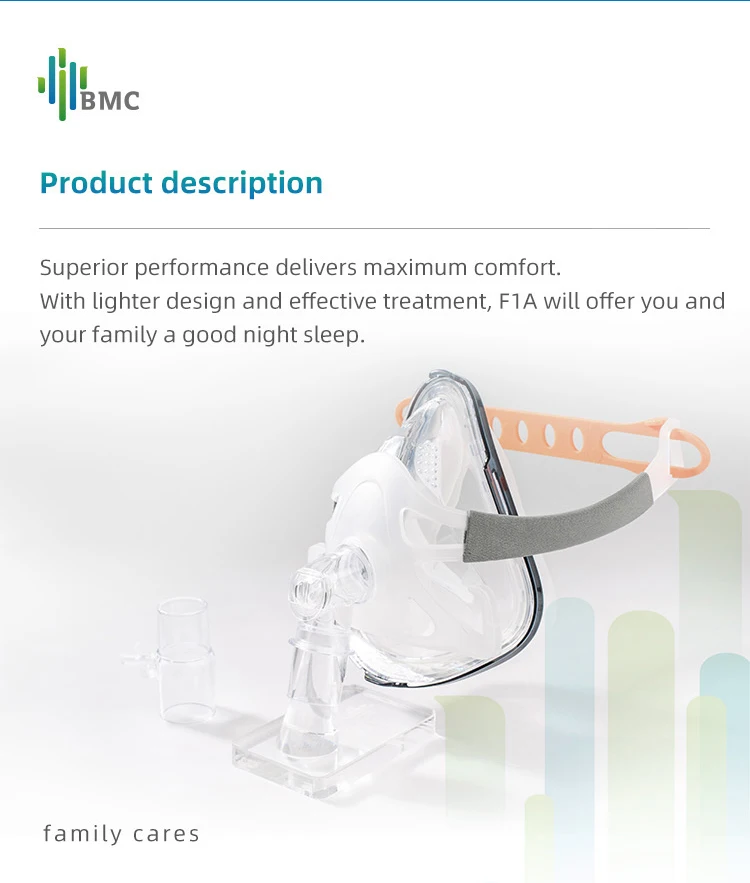 BMC

Product description

Superior performance delivers maximum comfort.
With lighter design and effective treatment, F1A will offer you and your family a good night sleep.

family cares